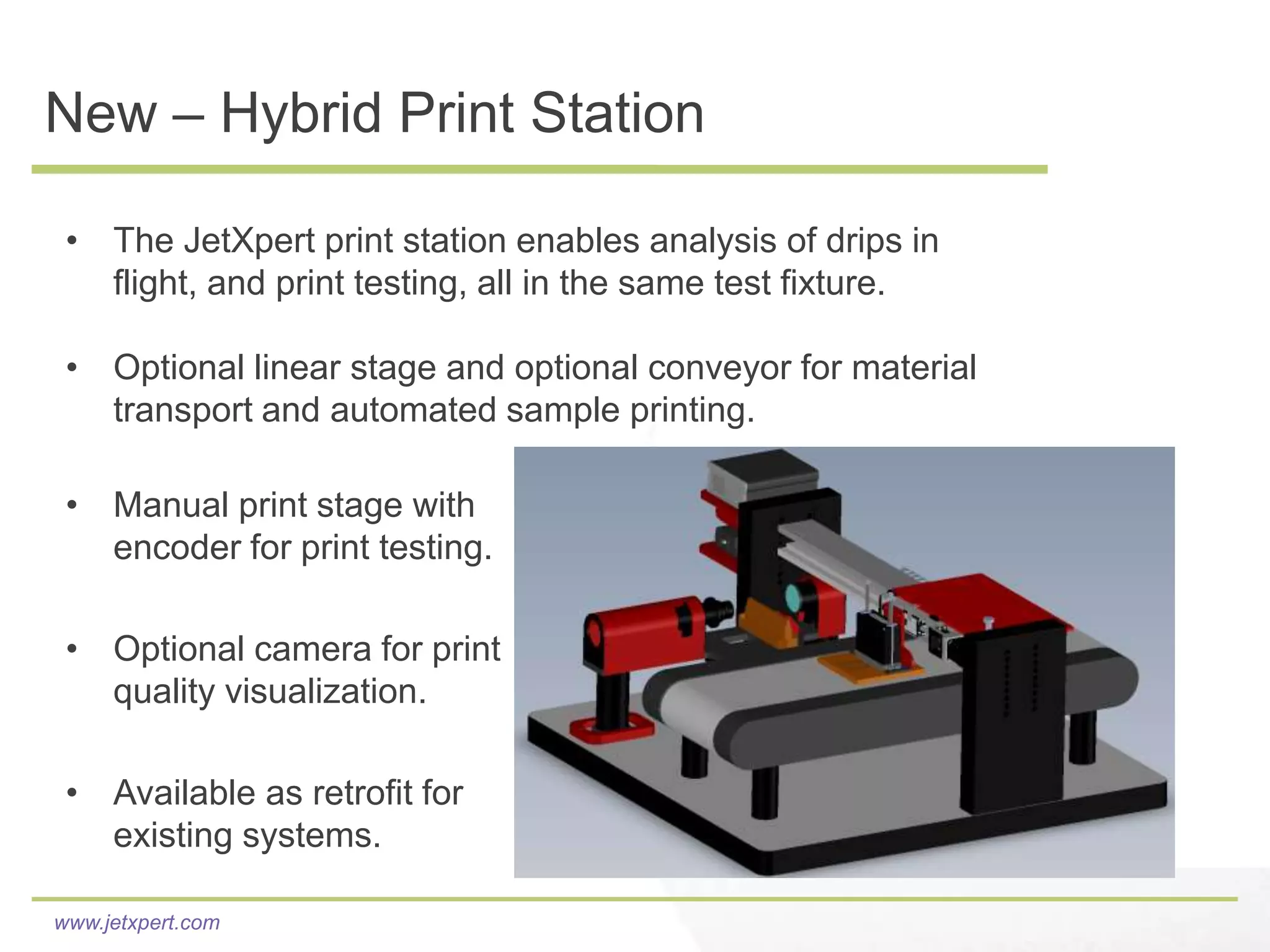 New – Hybrid Print Station

• The JetXpert print station enables analysis of drips in flight, and print testing, all in the same test fixture.

• Optional linear stage and optional conveyor for material transport and automated sample printing.

• Manual print stage with encoder for print testing.

• Optional camera for print quality visualization.

• Available as retrofit for existing systems.

www.jetxpert.com